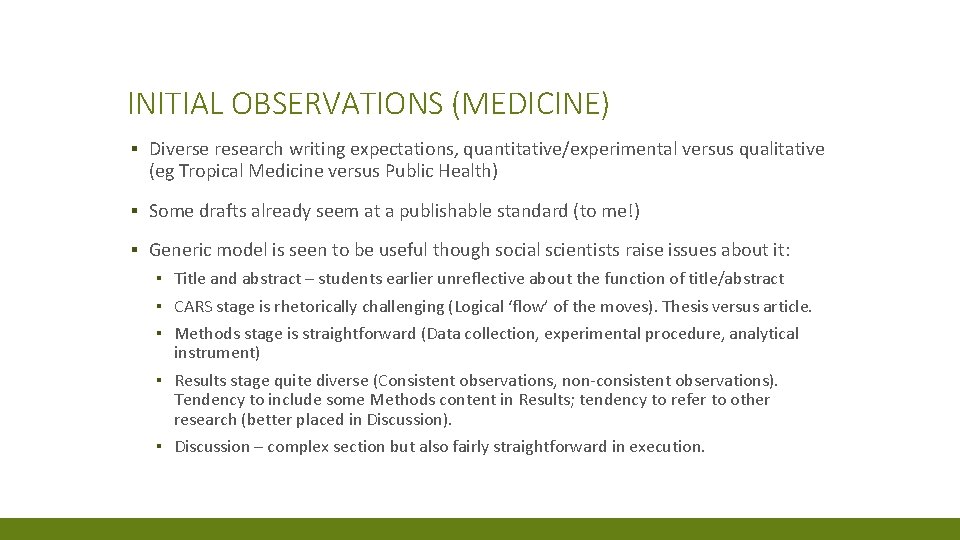 INITIAL OBSERVATIONS (MEDICINE)

▪ Diverse research writing expectations, quantitative/experimental versus qualitative (eg Tropical Medicine versus Public Health)

▪ Some drafts already seem at a publishable standard (to me!)

▪ Generic model is seen to be useful though social scientists raise issues about it:

▪ Title and abstract – students earlier unreflective about the function of title/abstract

▪ CARS stage is rhetorically challenging (Logical ‘flow’ of the moves). Thesis versus article.

▪ Methods stage is straightforward (Data collection, experimental procedure, analytical instrument)

▪ Results stage quite diverse (Consistent observations, non-consistent observations). Tendency to include some Methods content in Results; tendency to refer to other research (better placed in Discussion).

▪ Discussion – complex section but also fairly straightforward in execution.